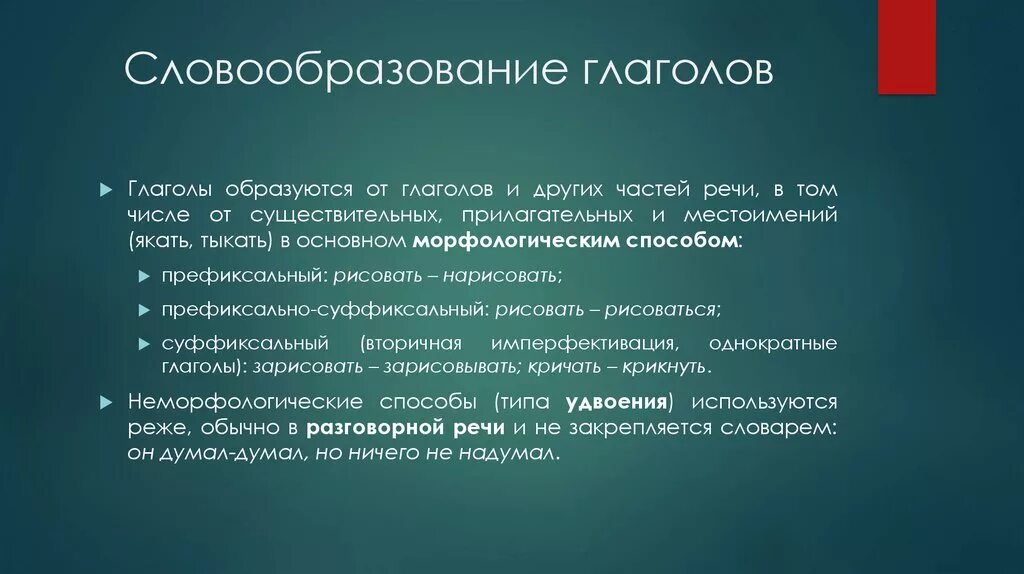 Словообразование глаголов

Глаголы образуются от глаголов и других частей речи, в том числе от существительных, прилагательных и местоимений (якать, тыкать) в основном морфологическим способом:

префиксальный: рисовать – нарисовать;

префиксально-суффиксальный: рисовать – рисоваться;

суффиксальный (вторичная имперфективация, однократные глаголы): зарисовать – зарисовывать; кричать – крикнуть.

Неморфологические способы (типа удвоения) используются реже, обычно в разговорной речи и не закрепляется словарем: он думал-думал, но ничего не надумал.